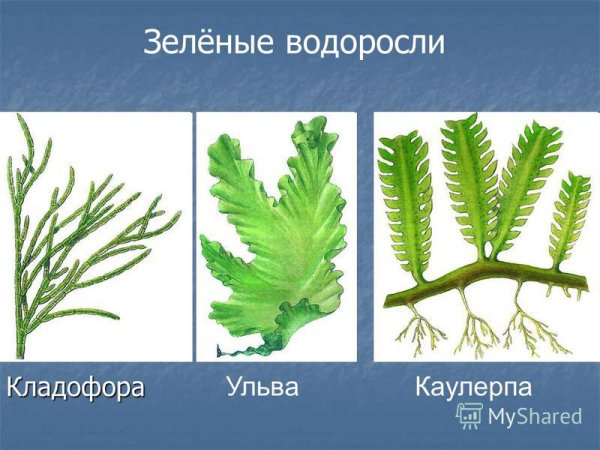 Зелёные водоросли

Кладофора

Ульва

Каулерпа

MyShared